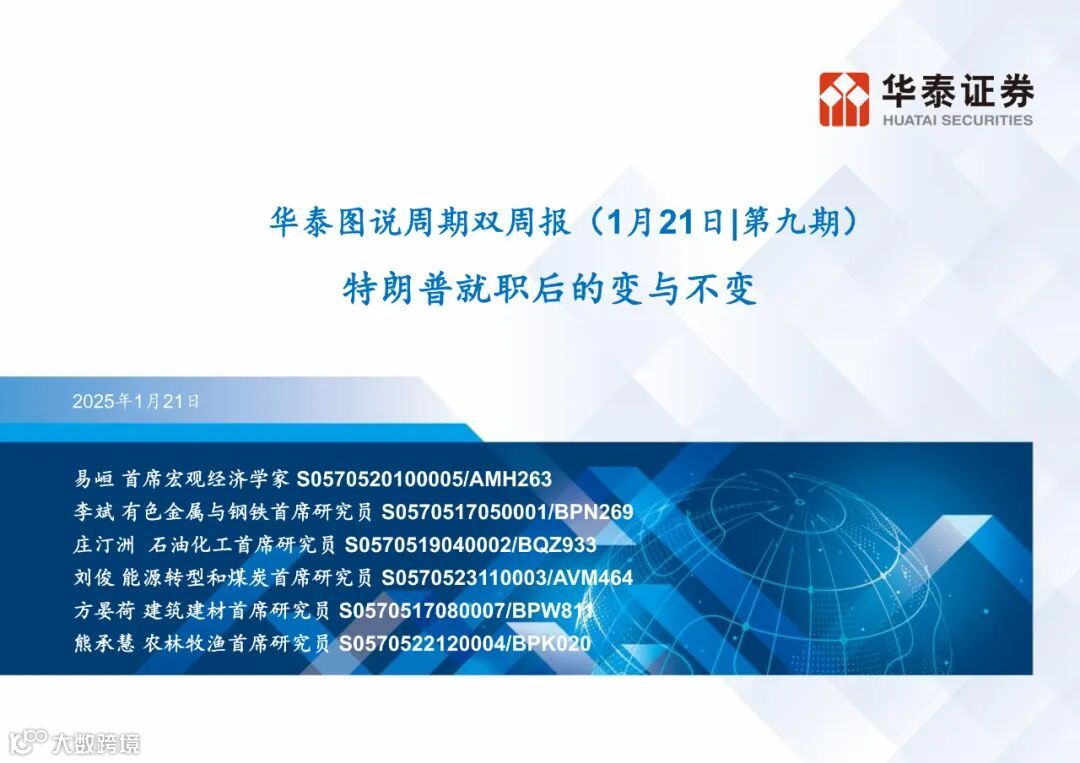 华泰证券
HUATAI SECURITIES

华泰图说周期双周报（1月21日|第九期）
特朗普就职后的变与不变

2025年1月21日

易峘 首席宏观经济学家 S0570520100005/AMH263
李斌 有色金属与钢铁首席研究员 S0570517050001/BPN269
庄汀洲 石油化工首席研究员 S0570519040002/BQZ933
刘俊 能源转型和煤炭首席研究员 S0570523110003/AVM464
方晏荷 建筑建材首席研究员 S0570517080007/BPW811
熊承慧 农林牧渔首席研究员 S0570522120004/BPK020

大数跨境